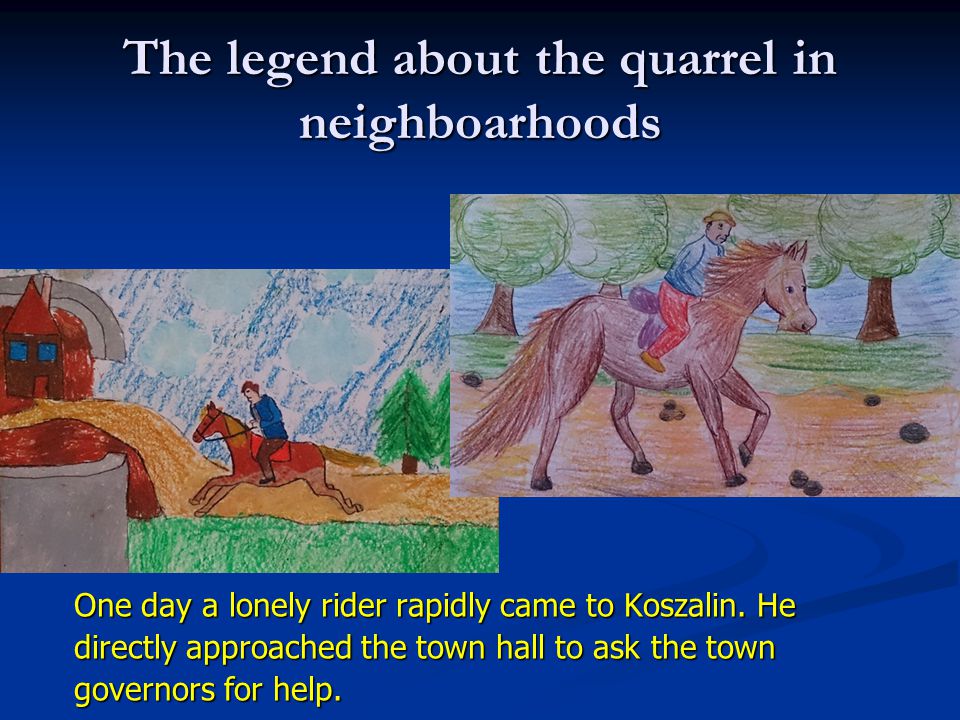 The legend about the quarrel in neighboarhoods

One day a lonely rider rapidly came to Koszalin. He directly approached the town hall to ask the town governors for help.